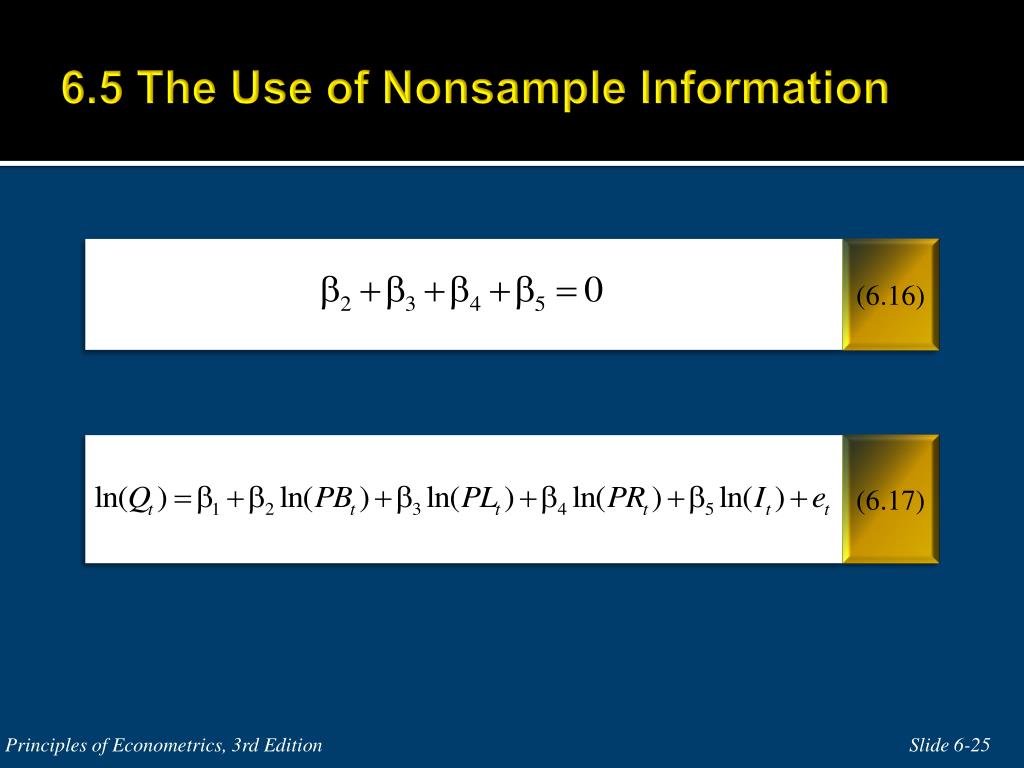 6.5 The Use of Nonsample Information

$\beta_2 + \beta_3 + \beta_4 + \beta_5 = 0$ (6.16)

$\ln(Q_t) = \beta_1 + \beta_2 \ln(PB_t) + \beta_3 \ln(PL_t) + \beta_4 \ln(PR_t) + \beta_5 \ln(I_t) + e_t$ (6.17)

Principles of Econometrics, 3rd Edition

Slide 6-25